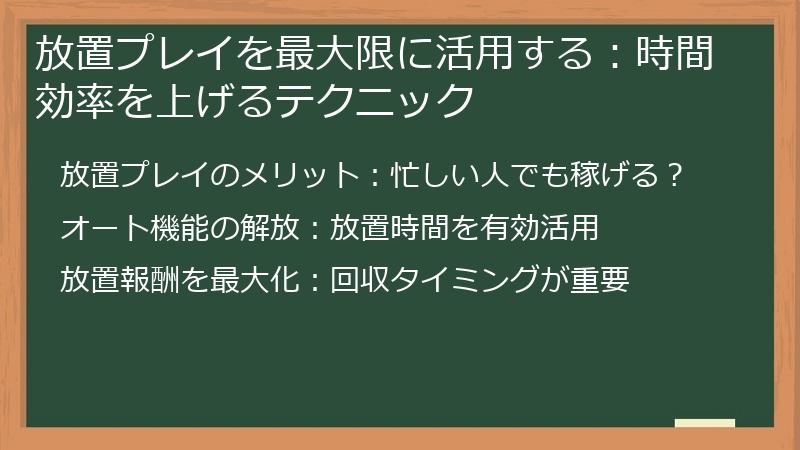 放置プレイを最大限に活用する：時間効率を上げるテクニック

放置プレイのメリット：忙しい人でも稼げる？

オート機能の解放：放置時間を有効活用

放置報酬を最大化：回収タイミングが重要